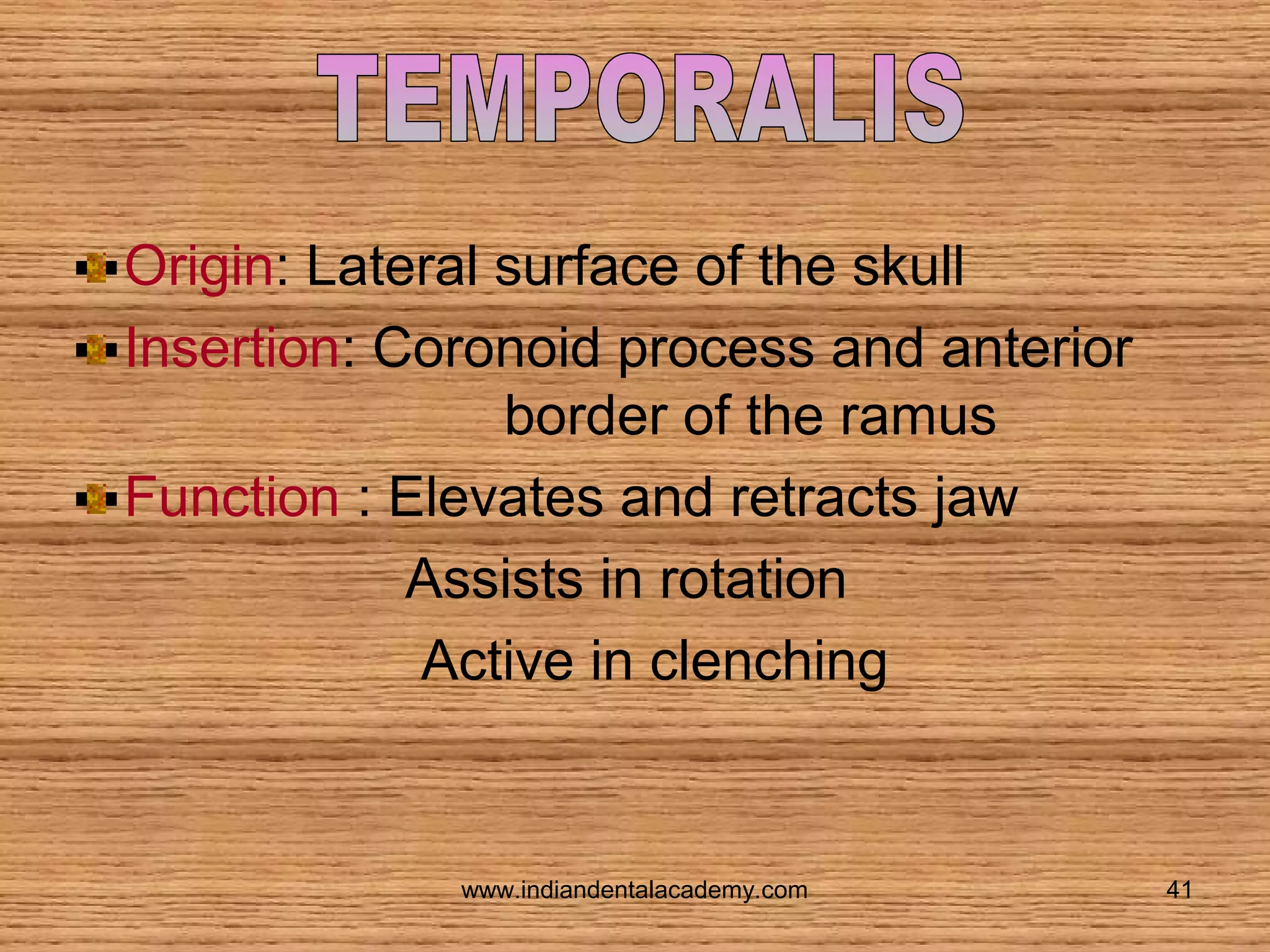 TEMPORALIS

Origin: Lateral surface of the skull

Insertion: Coronoid process and anterior border of the ramus

Function : Elevates and retracts jaw

Assists in rotation

Active in clenching

www.indiandentalacademy.com

41